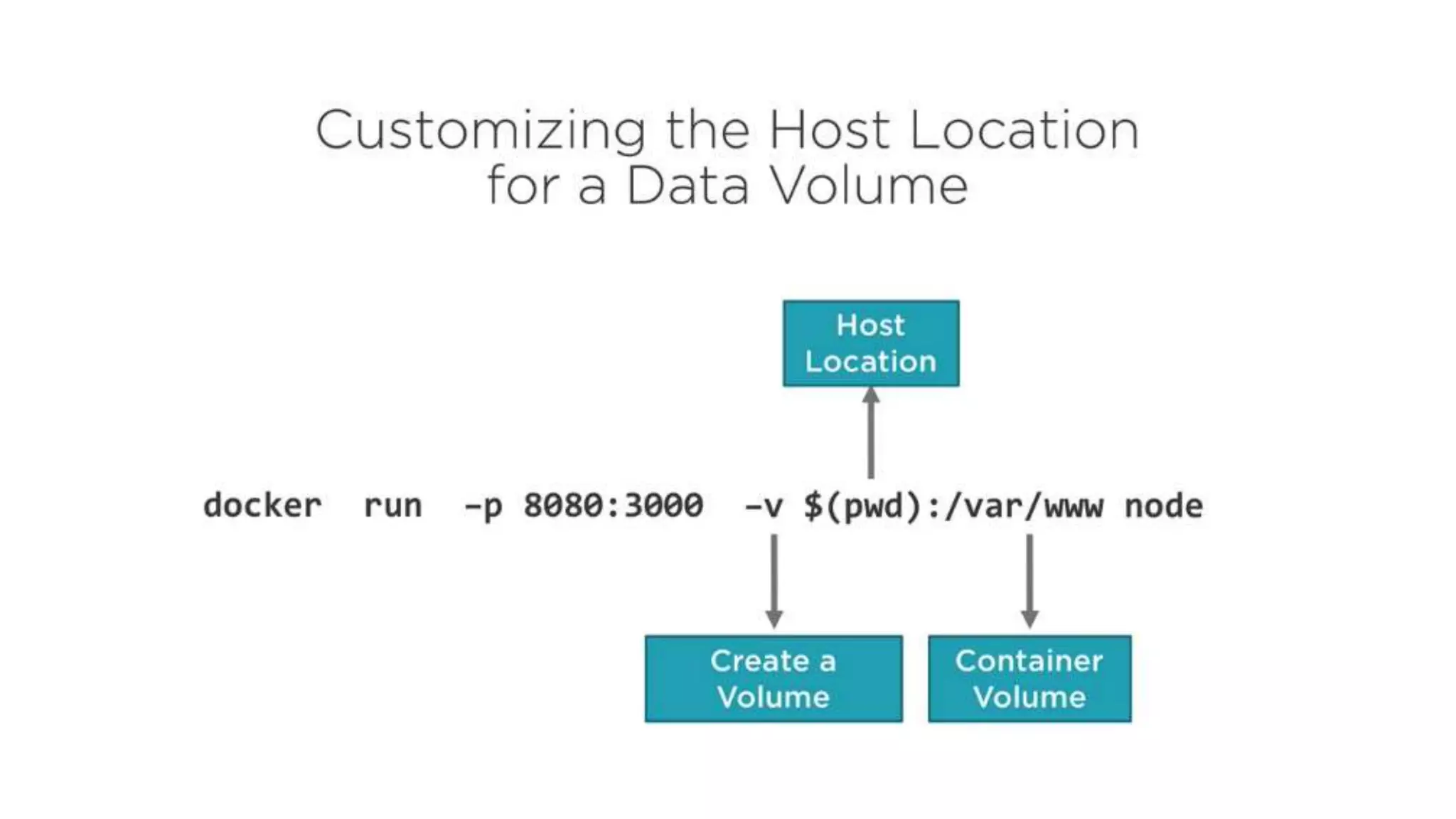 Customizing the Host Location for a Data Volume

Host Location

docker run -p 8080:3000 -v $(pwd):/var/www node

Create a Volume

Container Volume